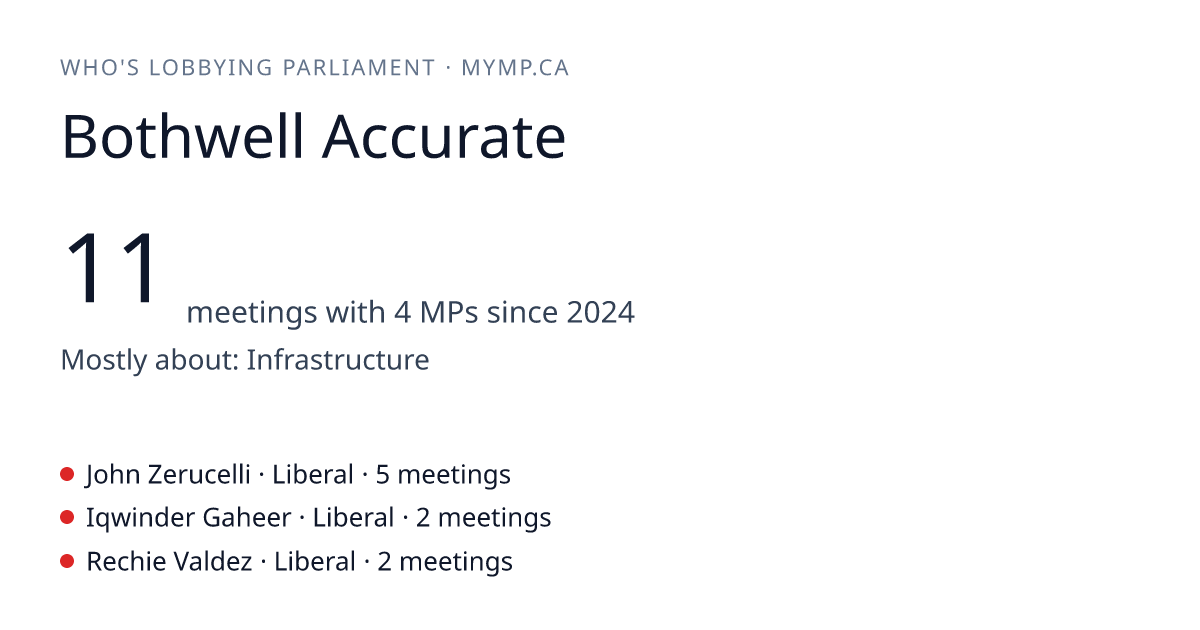 WHO'S LOBBYING PARLIAMENT · MYMP.CA

Bothwell Accurate

11 meetings with 4 MPs since 2024

Mostly about: Infrastructure

John Zerucelli · Liberal · 5 meetings
Iqwinder Gaheer · Liberal · 2 meetings
Rechie Valdez · Liberal · 2 meetings